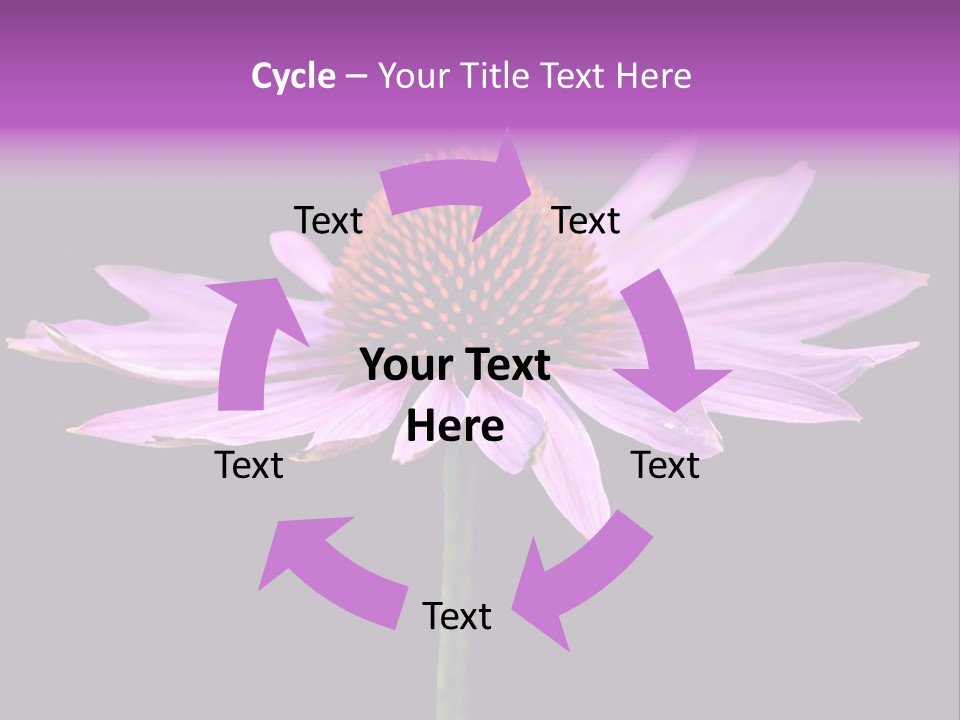 Cycle – Your Title Text Here

Text

Text

Your Text Here

Text

Text

Text